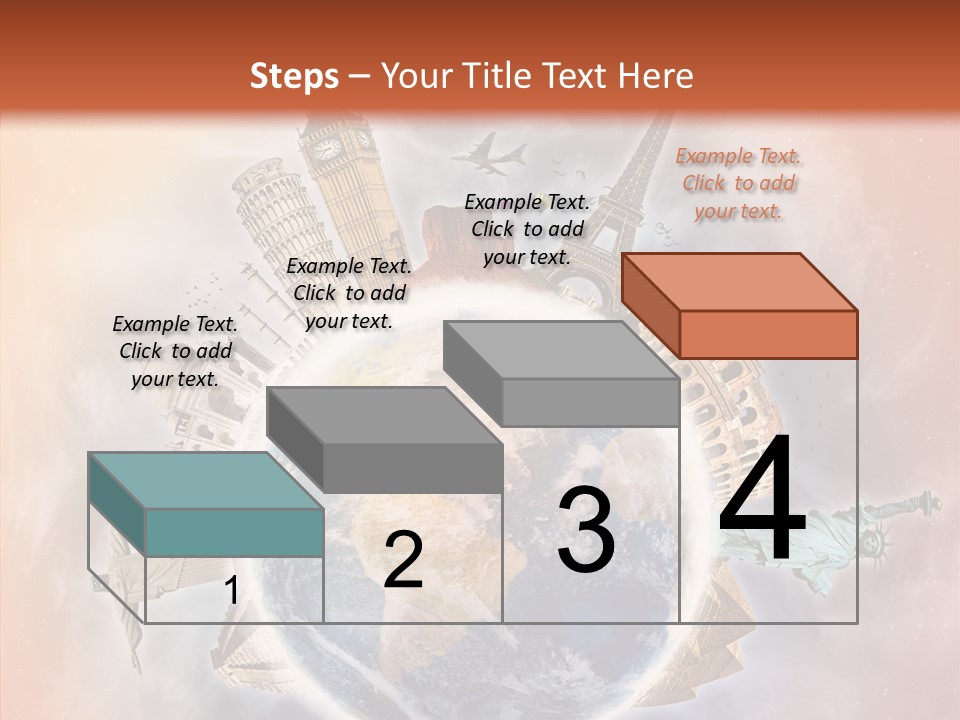 Steps – Your Title Text Here

Example Text. Click to add your text.

Example Text. Click to add your text.

Example Text. Click to add your text.

Example Text. Click to add your text.

1

2

3

4